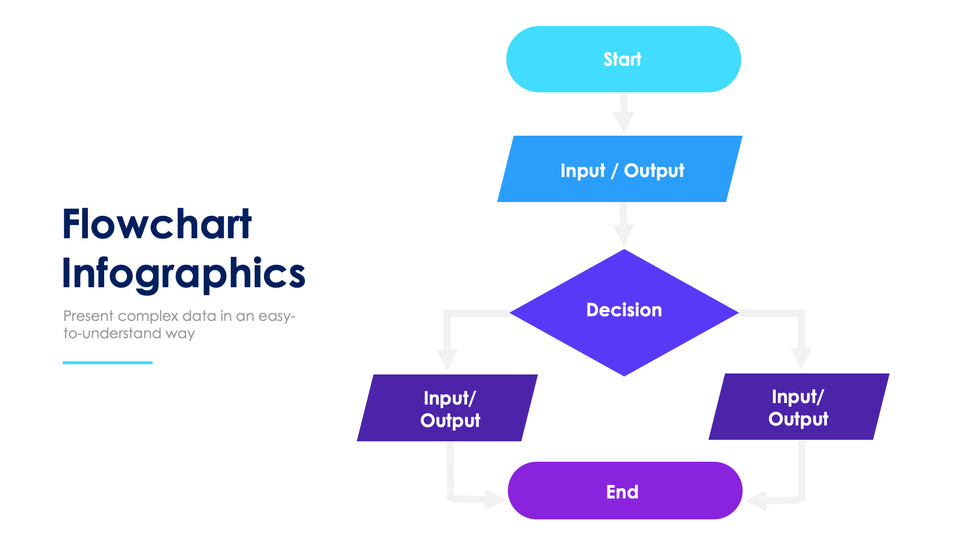 Flowchart Infographics

Present complex data in an easy-to-understand way

Start

Input / Output

Decision

Input/ Output

Input/ Output

End